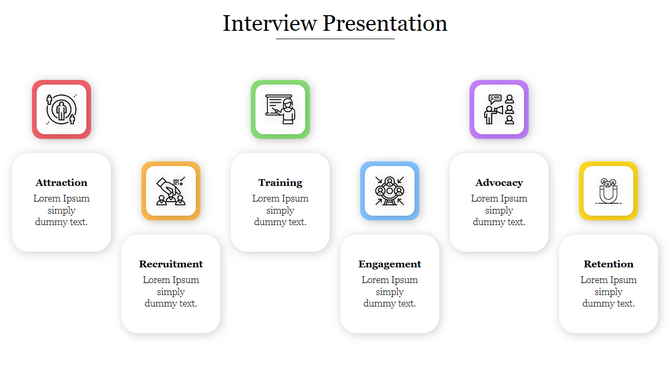 Interview Presentation

Attraction
Lorem Ipsum simply dummy text.

Recruitment
Lorem Ipsum simply dummy text.

Training
Lorem Ipsum simply dummy text.

Engagement
Lorem Ipsum simply dummy text.

Advocacy
Lorem Ipsum simply dummy text.

Retention
Lorem Ipsum simply dummy text.